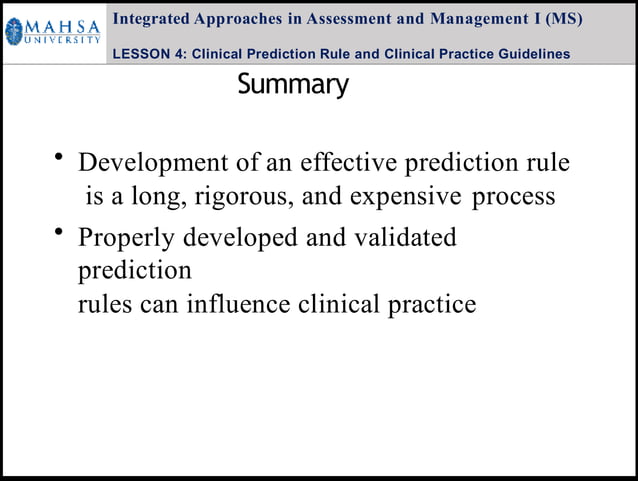 MAHSA UNIVERSITY

Integrated Approaches in Assessment and Management I (MS)

LESSON 4: Clinical Prediction Rule and Clinical Practice Guidelines

Summary

• Development of an effective prediction rule is a long, rigorous, and expensive process

• Properly developed and validated prediction rules can influence clinical practice